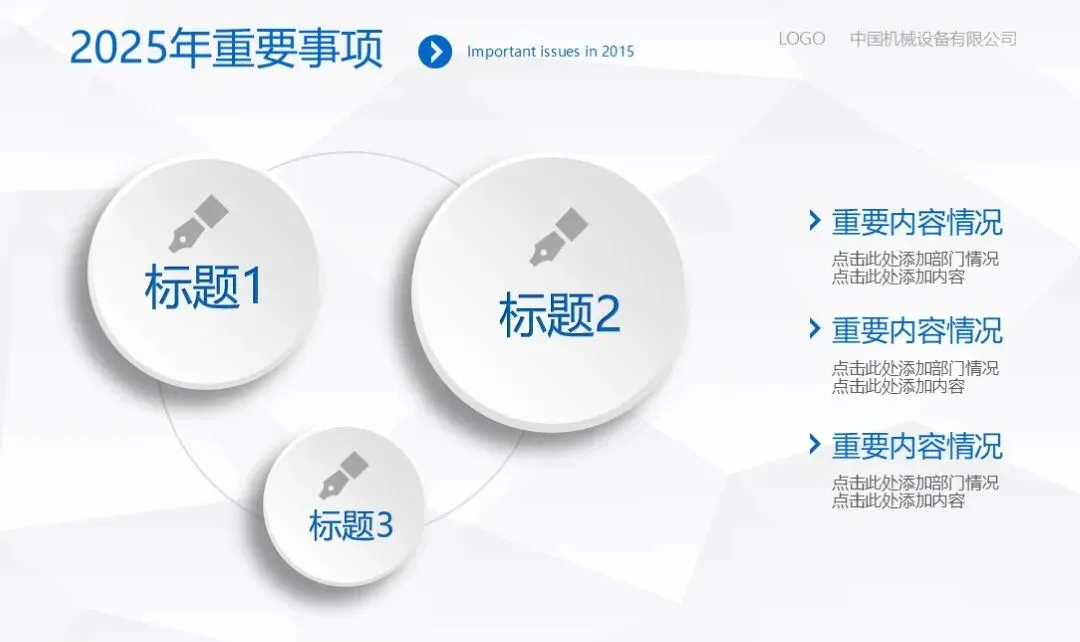 2025年重要事项

Important issues in 2015

LOGO 中国机械设备有限公司

标题1

标题2

标题3

重要内容情况

点击此处添加部门情况
点击此处添加内容

重要内容情况

点击此处添加部门情况
点击此处添加内容

重要内容情况

点击此处添加部门情况
点击此处添加内容